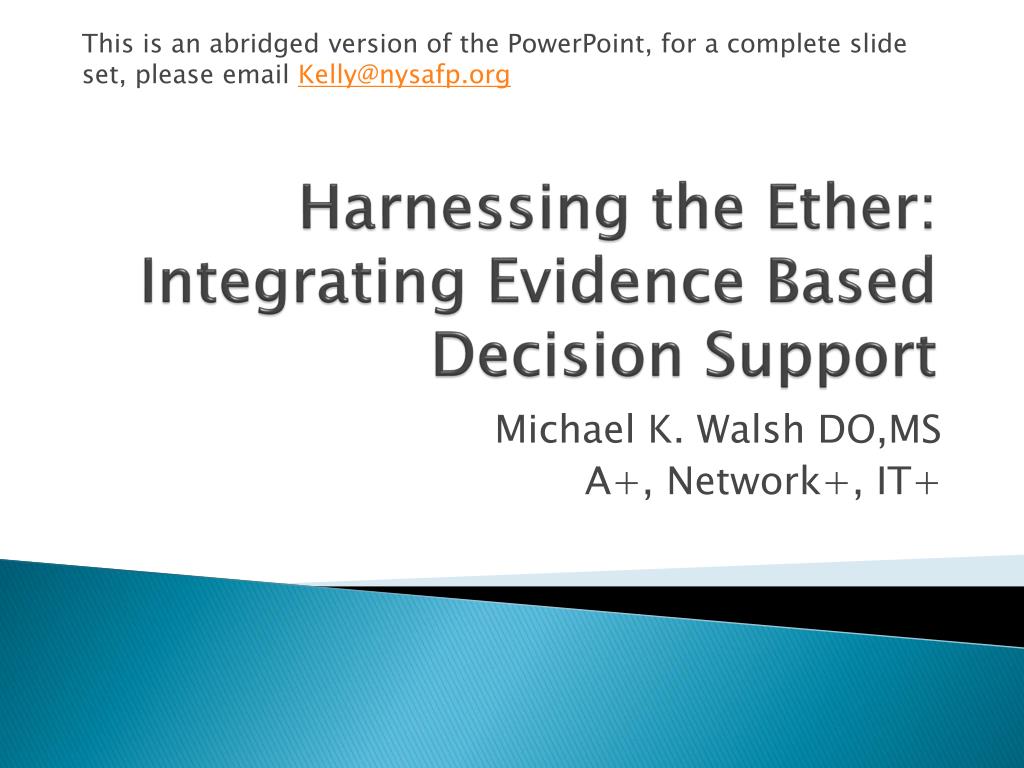 This is an abridged version of the PowerPoint, for a complete slide set, please email Kelly@nysafp.org

Harnessing the Ether: Integrating Evidence Based Decision Support

Michael K. Walsh DO,MS
A+, Network+, IT+